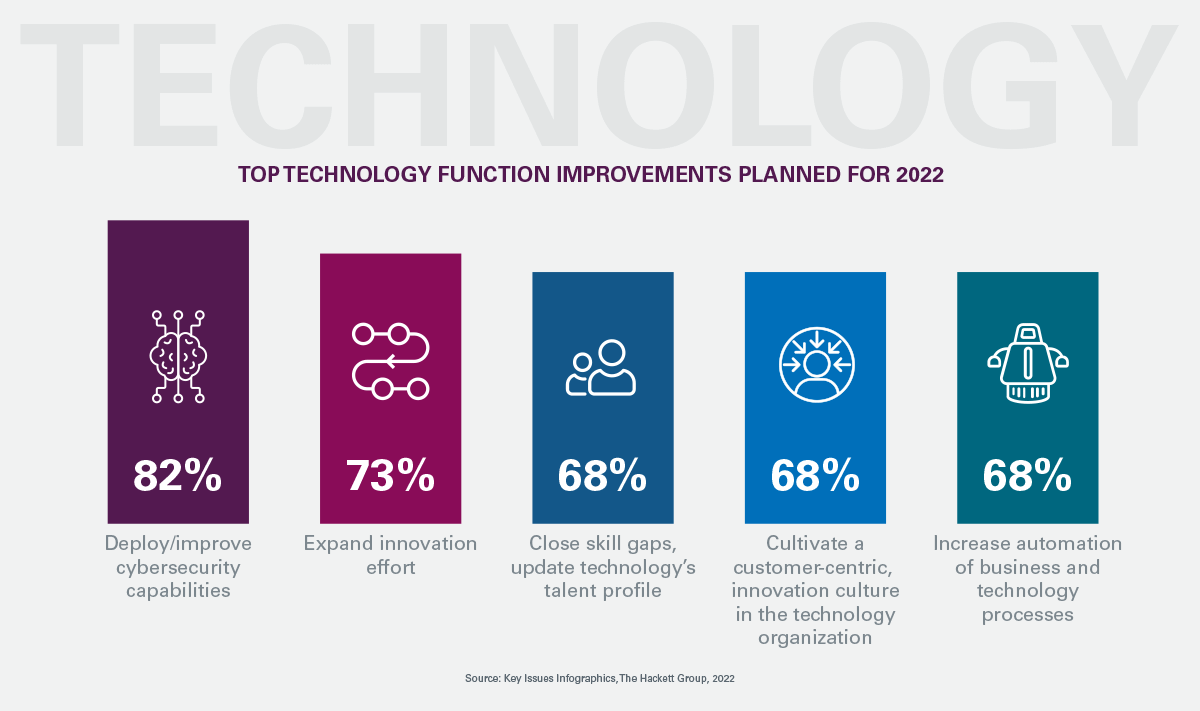 TECHNOLOGY

TOP TECHNOLOGY FUNCTION IMPROVEMENTS PLANNED FOR 2022

82%
Deploy/improve cybersecurity capabilities

73%
Expand innovation effort

68%
Close skill gaps, update technology's talent profile

68%
Cultivate a customer-centric, innovation culture in the technology organization

68%
Increase automation of business and technology processes

Source: Key Issues Infographics, The Hackett Group, 2022